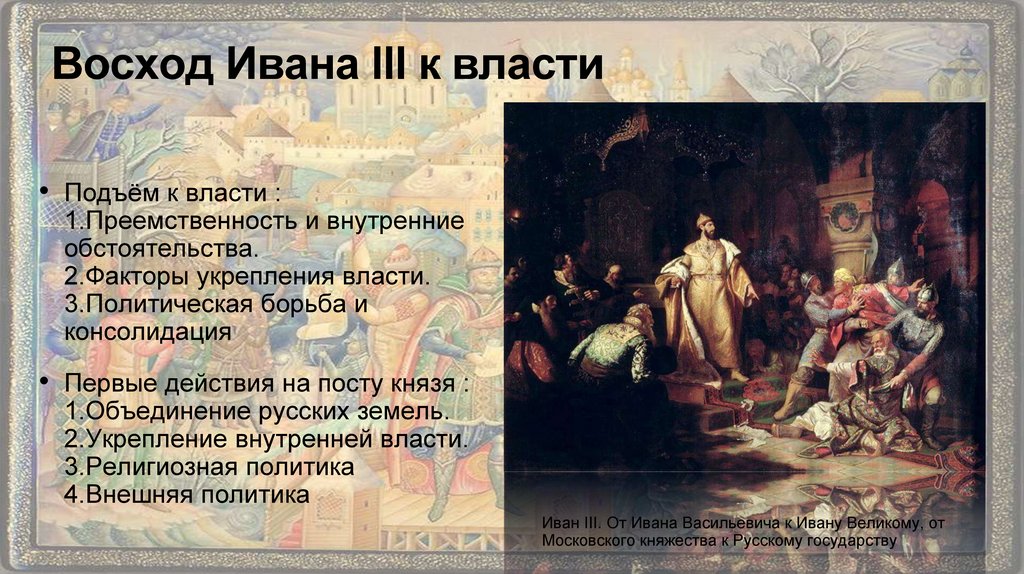 Восход Ивана III к власти

• Подъём к власти :
1.Преемственность и внутренние обстоятельства.
2.Факторы укрепления власти.
3.Политическая борьба и консолидация

• Первые действия на посту князя :
1.Объединение русских земель.
2.Укрепление внутренней власти.
3.Религиозная политика
4.Внешняя политика

Иван III. От Ивана Васильевича к Ивану Великому, от Московского княжества к Русскому государству